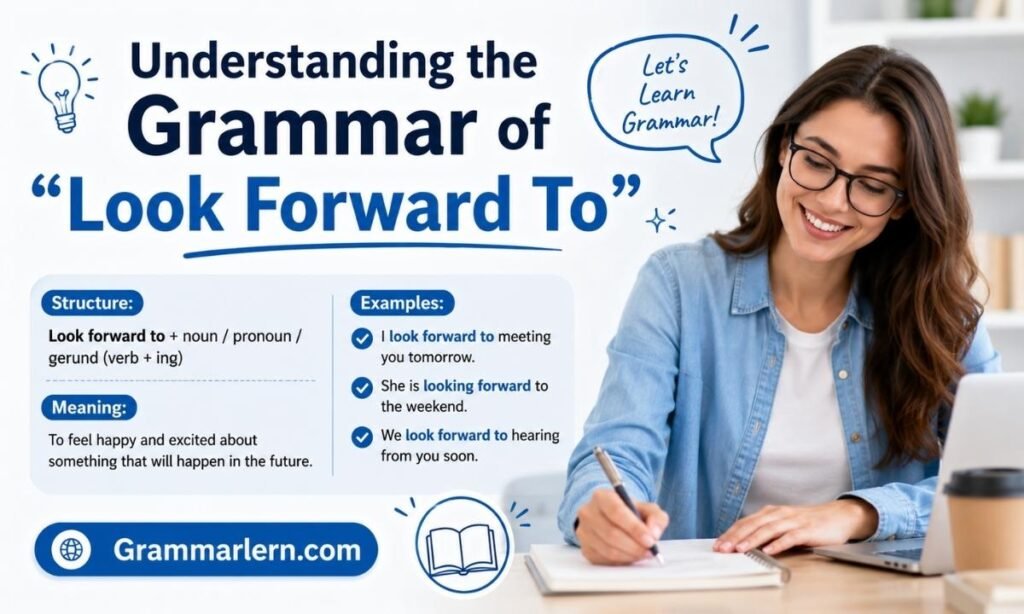 Understanding the Grammar of "Look Forward To"

Let's Learn Grammar!

Structure:

Look forward to + noun / pronoun / gerund (verb + ing)

Meaning:

To feel happy and excited about something that will happen in the future.

Examples:

I look forward to meeting you tomorrow.

She is looking forward to the weekend.

We look forward to hearing from you soon.

Grammarlern.com